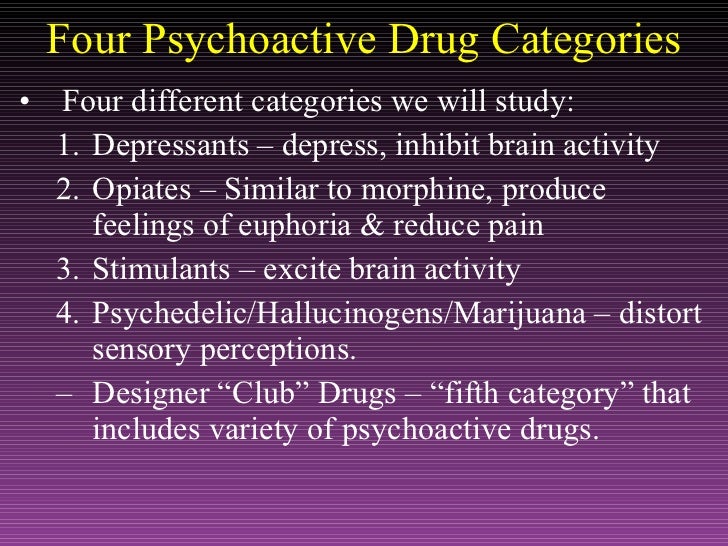 Four Psychoactive Drug Categories

• Four different categories we will study:

1. Depressants – depress, inhibit brain activity

2. Opiates – Similar to morphine, produce feelings of euphoria & reduce pain

3. Stimulants – excite brain activity

4. Psychedelic/Hallucinogens/Marijuana – distort sensory perceptions.

– Designer “Club” Drugs – “fifth category” that includes variety of psychoactive drugs.